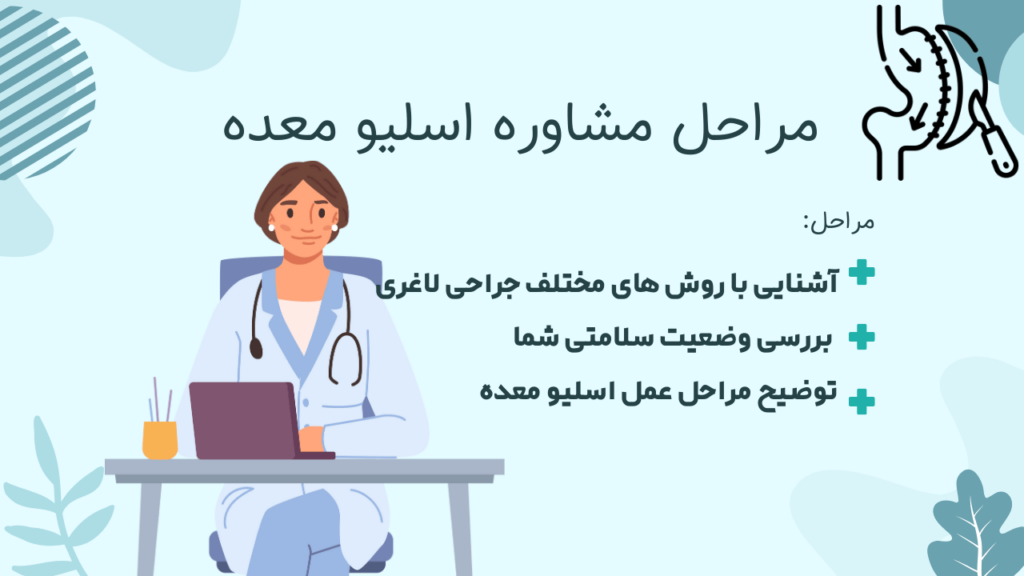 مراحل مشاوره اسلیو معده

مراحل:

آشنایی با روش های مختلف جراحی لاغری

بررسی وضعیت سلامتی شما

توضیح مراحل عمل اسلیو معده